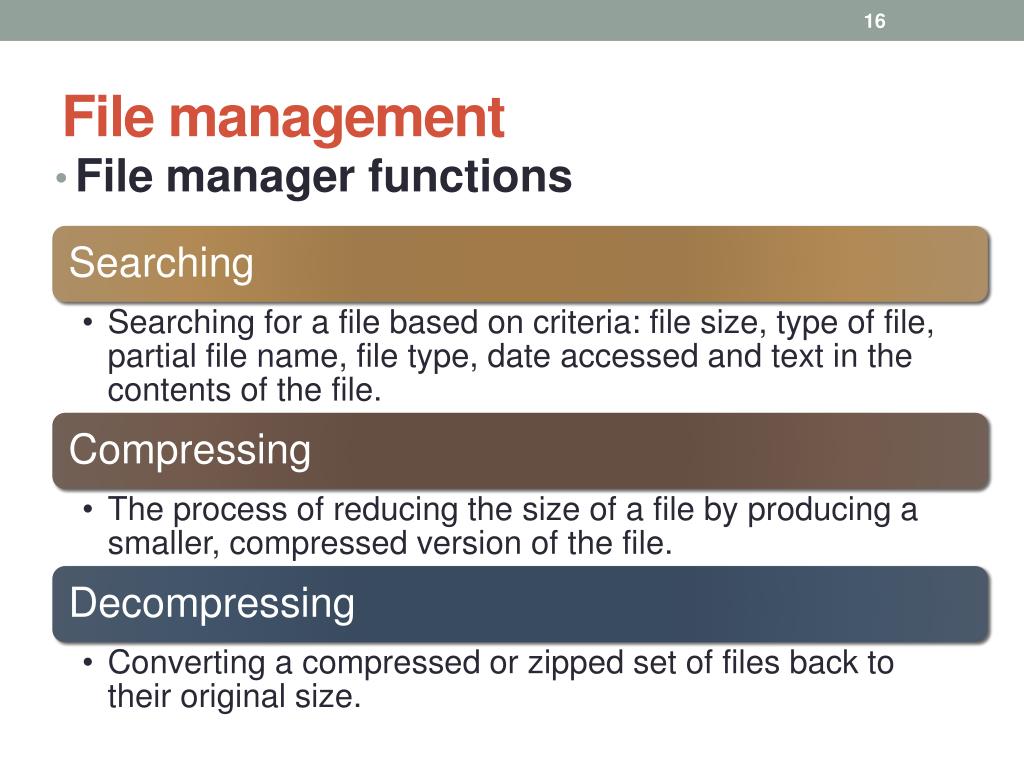 16

File management

• File manager functions

Searching

• Searching for a file based on criteria: file size, type of file, partial file name, file type, date accessed and text in the contents of the file.

Compressing

• The process of reducing the size of a file by producing a smaller, compressed version of the file.

Decompressing

• Converting a compressed or zipped set of files back to their original size.